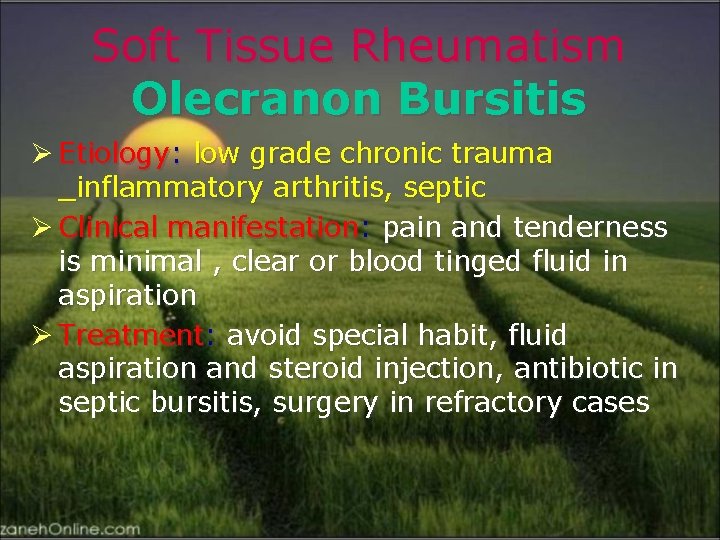 Soft Tissue Rheumatism
Olecranon Bursitis

➢ Etiology: low grade chronic trauma _inflammatory arthritis, septic

➢ Clinical manifestation: pain and tenderness is minimal , clear or blood tinged fluid in aspiration

➢ Treatment: avoid special habit, fluid aspiration and steroid injection, antibiotic in septic bursitis, surgery in refractory cases

zanehOnline.com